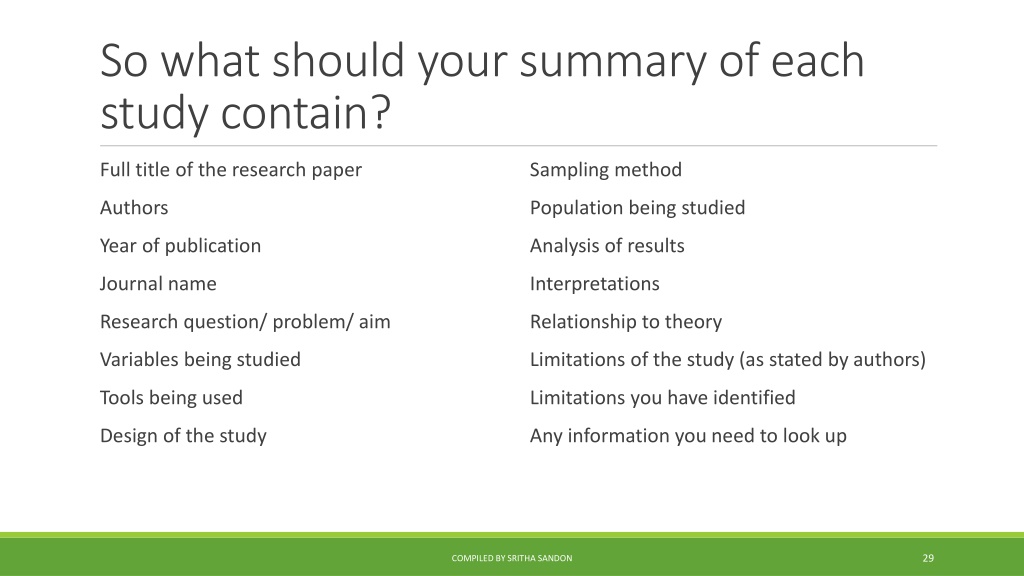 So what should your summary of each study contain?

Full title of the research paper

Authors

Year of publication

Journal name

Research question/ problem/ aim

Variables being studied

Tools being used

Design of the study

Sampling method

Population being studied

Analysis of results

Interpretations

Relationship to theory

Limitations of the study (as stated by authors)

Limitations you have identified

Any information you need to look up

COMPILED BY SRITHA SANDON

29